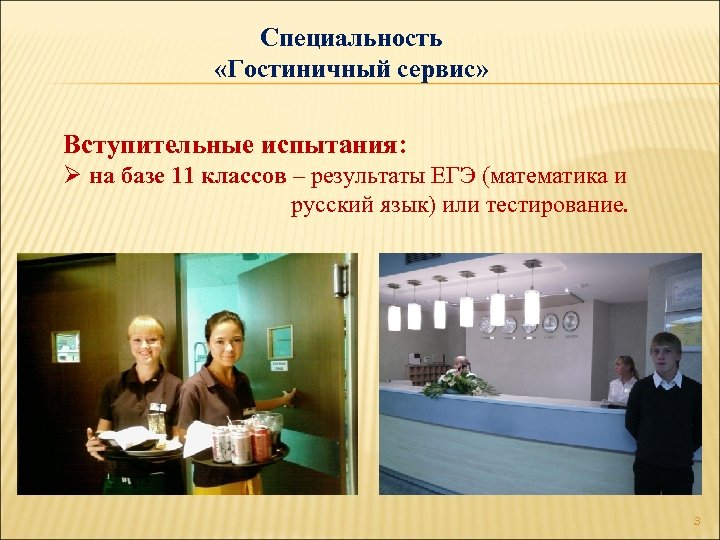 Специальность
«Гостиничный сервис»

Вступительные испытания:
➢ на базе 11 классов – результаты ЕГЭ (математика и русский язык) или тестирование.

3